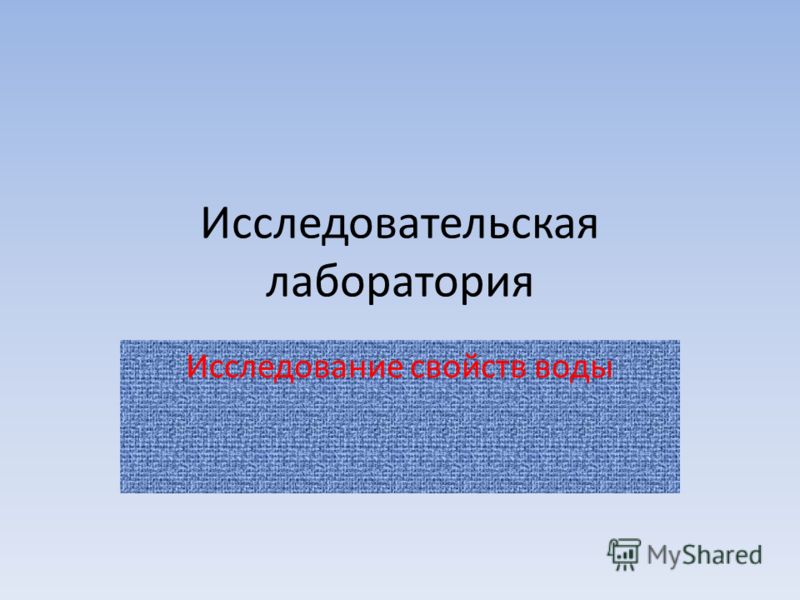 Исследовательская лаборатория

Исследование свойств воды

MyShared